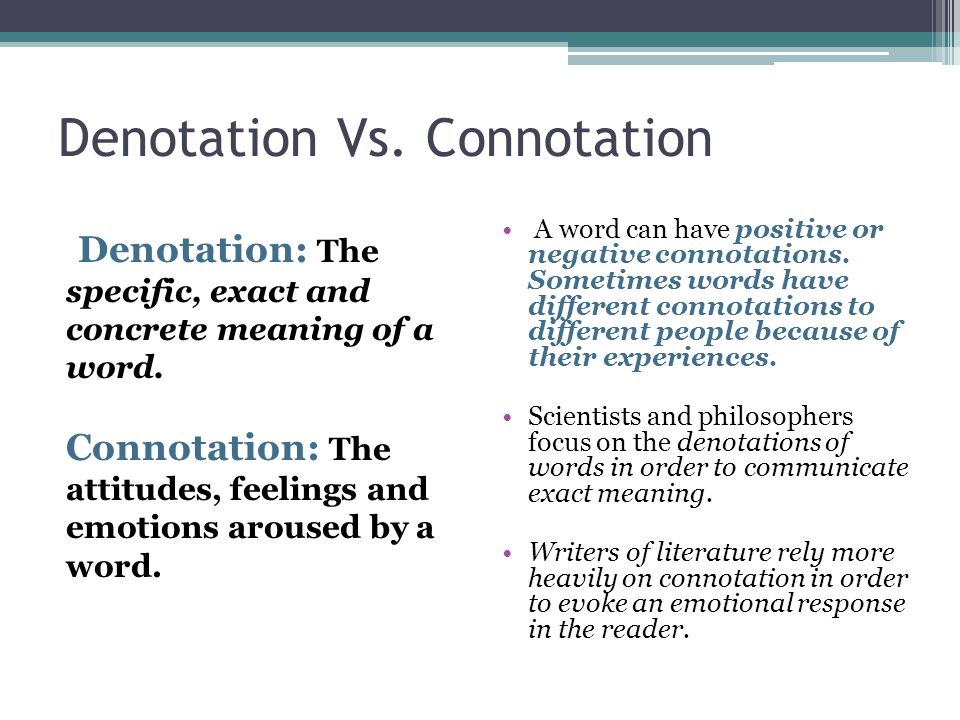 Denotation Vs. Connotation

Denotation: The specific, exact and concrete meaning of a word.

Connotation: The attitudes, feelings and emotions aroused by a word.

• A word can have positive or negative connotations. Sometimes words have different connotations to different people because of their experiences.

• Scientists and philosophers focus on the denotations of words in order to communicate exact meaning.

• Writers of literature rely more heavily on connotation in order to evoke an emotional response in the reader.